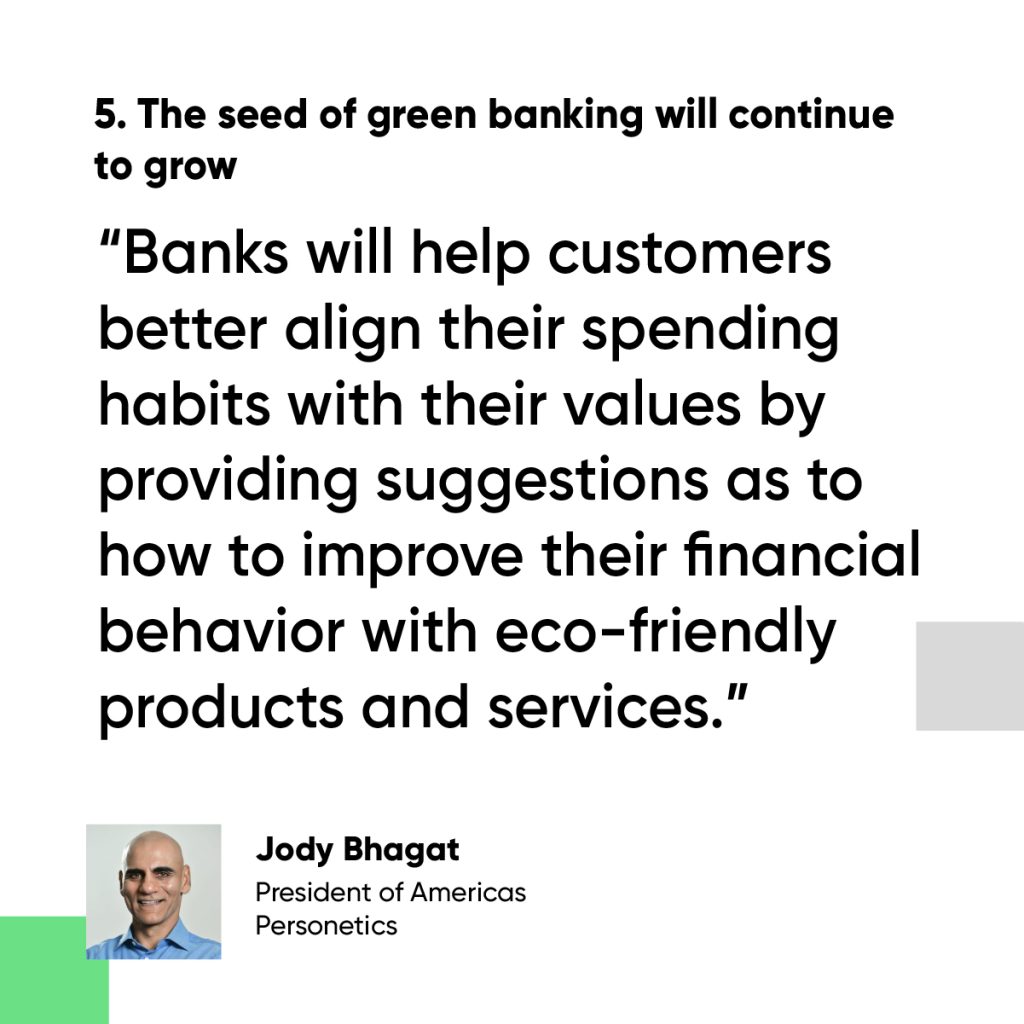 5. The seed of green banking will continue to grow

“Banks will help customers better align their spending habits with their values by providing suggestions as to how to improve their financial behavior with eco-friendly products and services.”

Jody Bhagat
President of Americas
Personetics